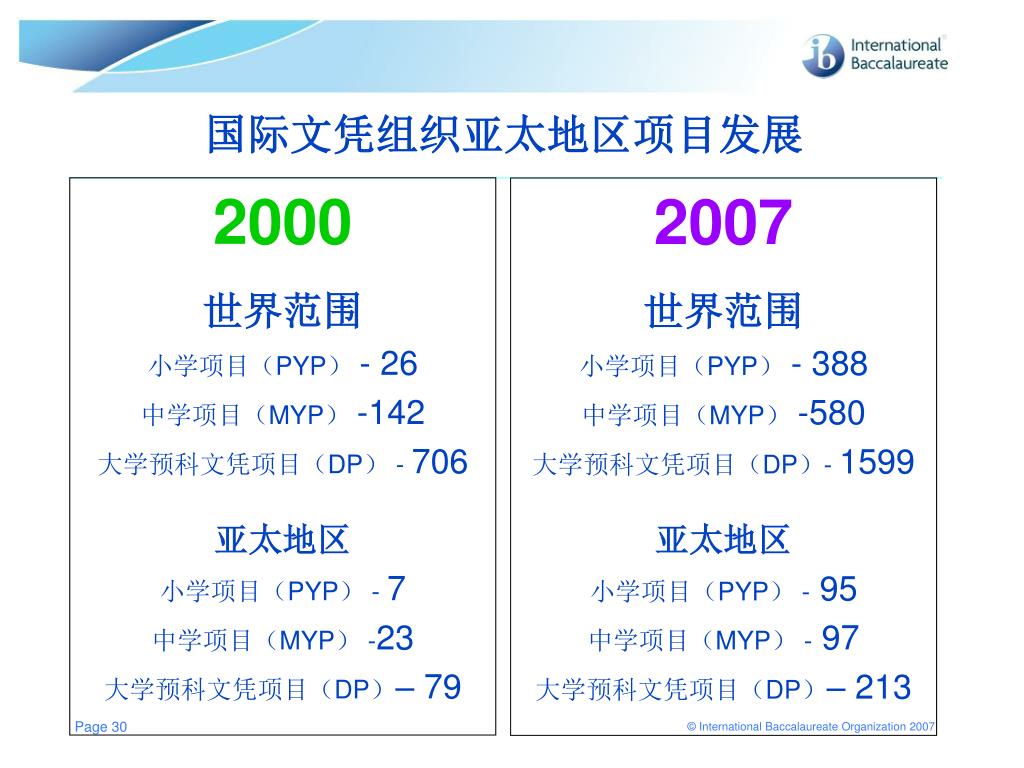 International Baccalaureate

国际文凭组织亚太地区项目发展

2000

世界范围

小学项目（PYP） - 26

中学项目（MYP） -142

大学预科文凭项目（DP） - 706

亚太地区

小学项目（PYP） - 7

中学项目（MYP） -23

大学预科文凭项目（DP）– 79

2007

世界范围

小学项目（PYP） - 388

中学项目（MYP） -580

大学预科文凭项目（DP）- 1599

亚太地区

小学项目（PYP） - 95

中学项目（MYP） - 97

大学预科文凭项目（DP）– 213

Page 30

© International Baccalaureate Organization 2007